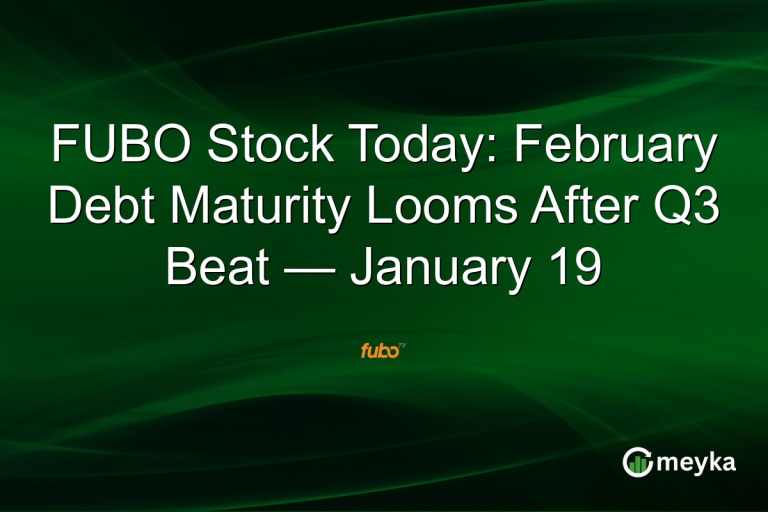 FUBO Stock Today: February Debt Maturity Looms After Q3 Beat — January 19

fubo TV

meyka